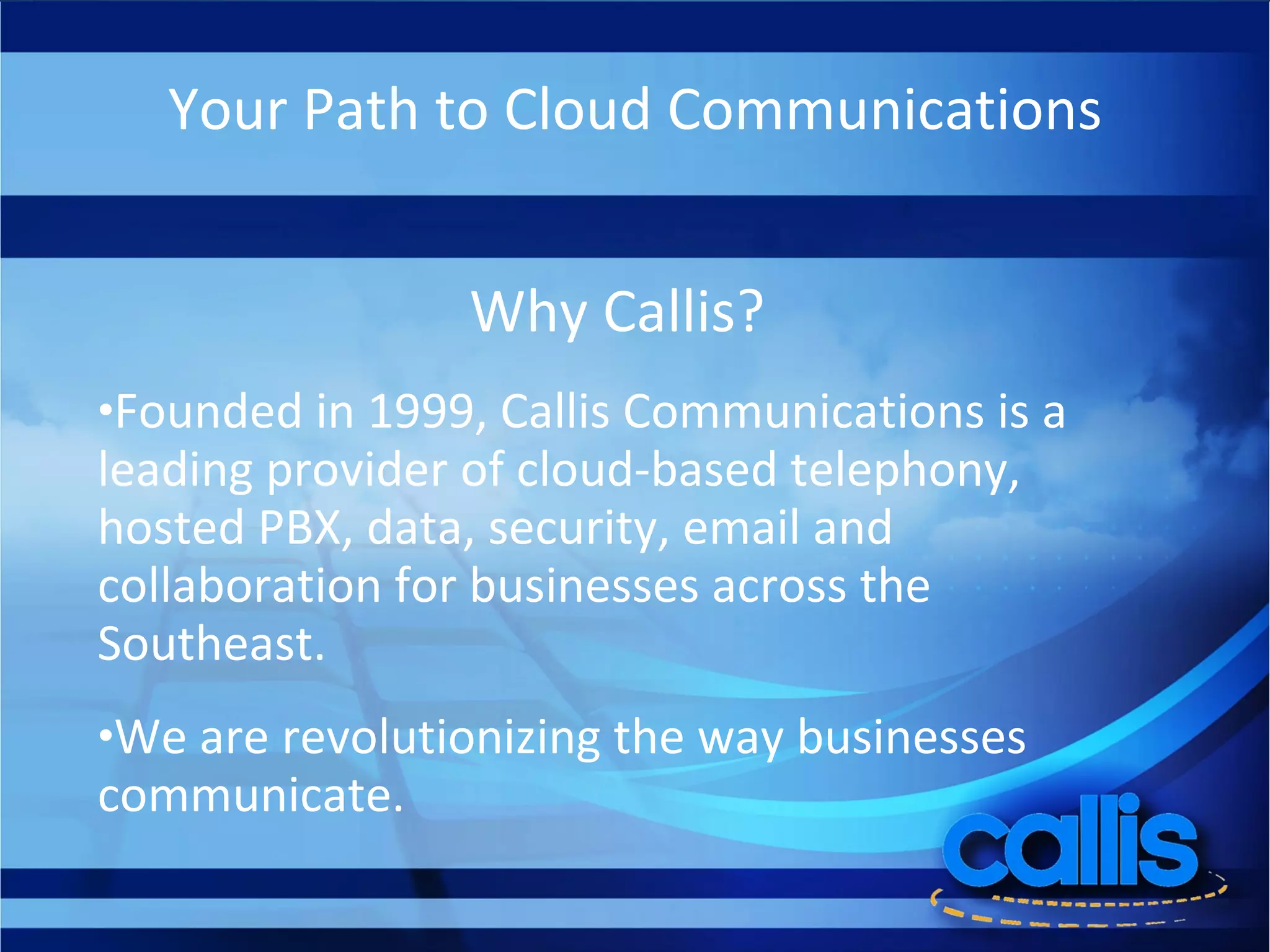 Your Path to Cloud Communications

Why Callis?

•Founded in 1999, Callis Communications is a leading provider of cloud-based telephony, hosted PBX, data, security, email and collaboration for businesses across the Southeast.

•We are revolutionizing the way businesses communicate.

callis